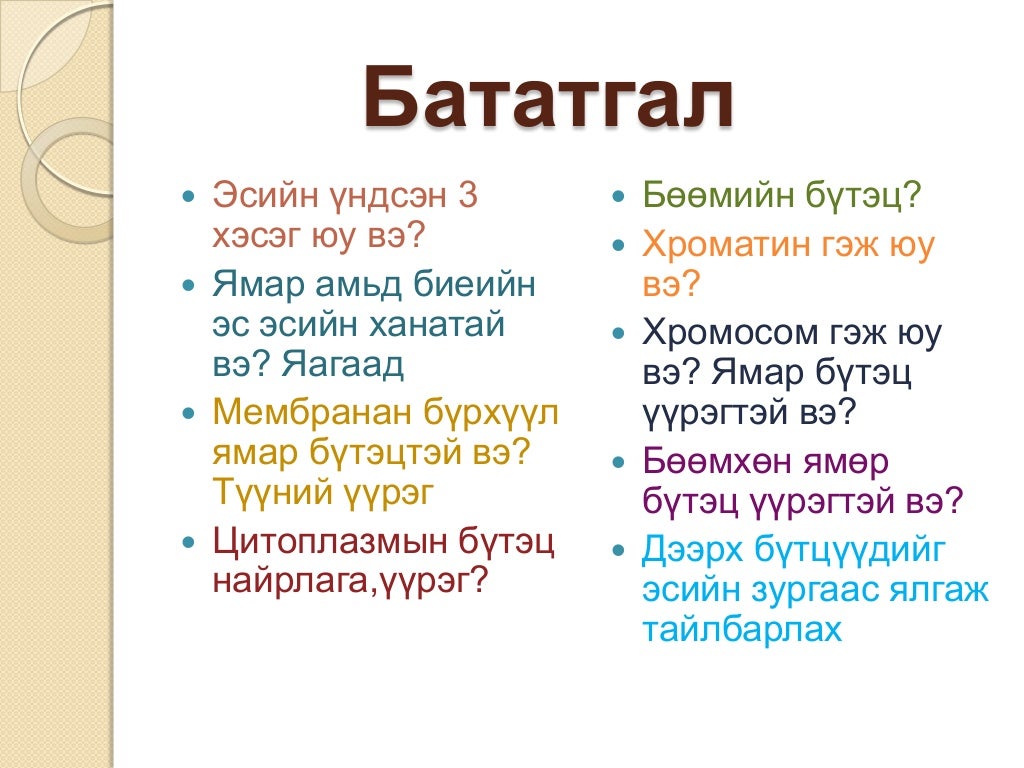 Бататгал

- Эсийн үндсэн 3 хэсэг юу вэ?
- Ямар амьд биеийн эс эсийн ханатай вэ? Яагаад
- Мембранан бүрхүүл ямар бүтэцтэй вэ? Түүний үүрэг
- Цитоплазмын бүтэц найрлага,үүрэг?

- Бөөмийн бүтэц?
- Хроматин гэж юу вэ?
- Хромосом гэж юу вэ? Ямар бүтэц үүрэгтэй вэ?
- Бөөмхөн ямөр бүтэц үүрэгтэй вэ?
- Дээрх бүтцүүдийг эсийн зургаас ялгаж тайлбарлах